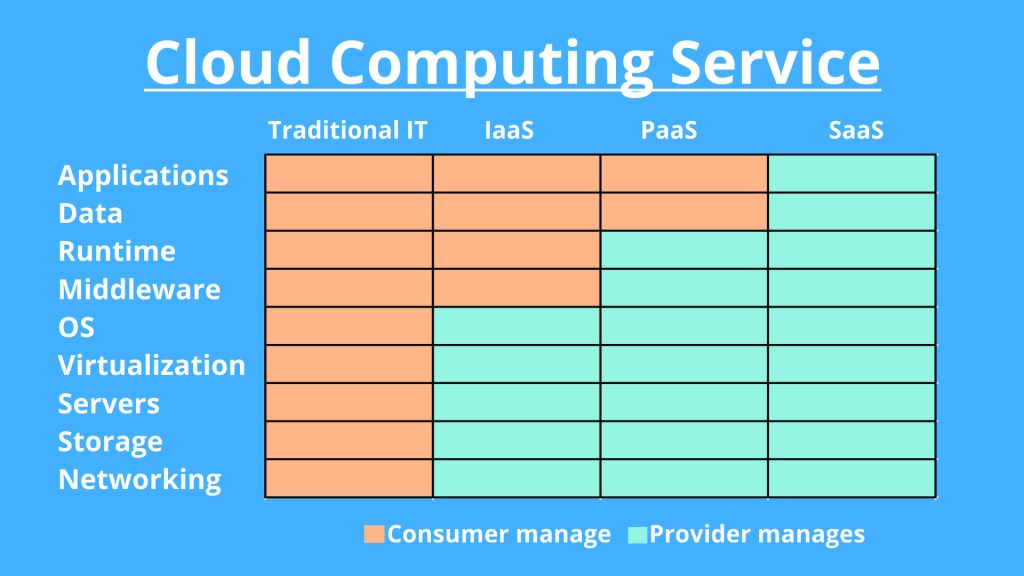 Cloud Computing Service

| | Traditional IT | IaaS | PaaS | SaaS |
|---|---|---|---|---|
| Applications | | | | |
| Data | | | | |
| Runtime | | | | |
| Middleware | | | | |
| OS | | | | |
| Virtualization | | | | |
| Servers | | | | |
| Storage | | | | |
| Networking | | | | |

Consumer manage Provider manages